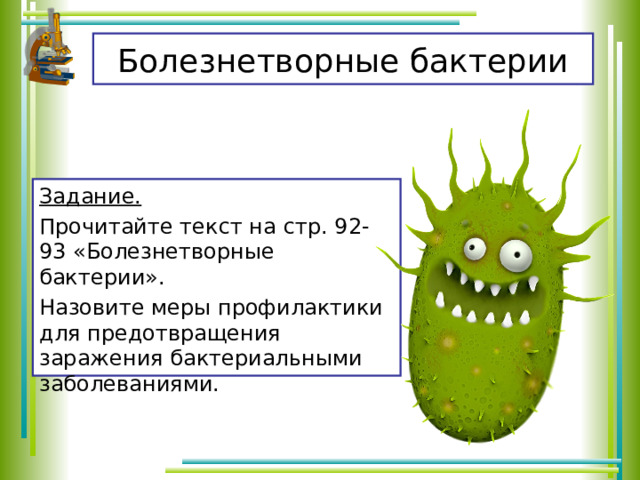 Болезнетворные бактерии

Задание.

Прочитайте текст на стр. 92-93 «Болезнетворные бактерии».

Назовите меры профилактики для предотвращения заражения бактериальными заболеваниями.